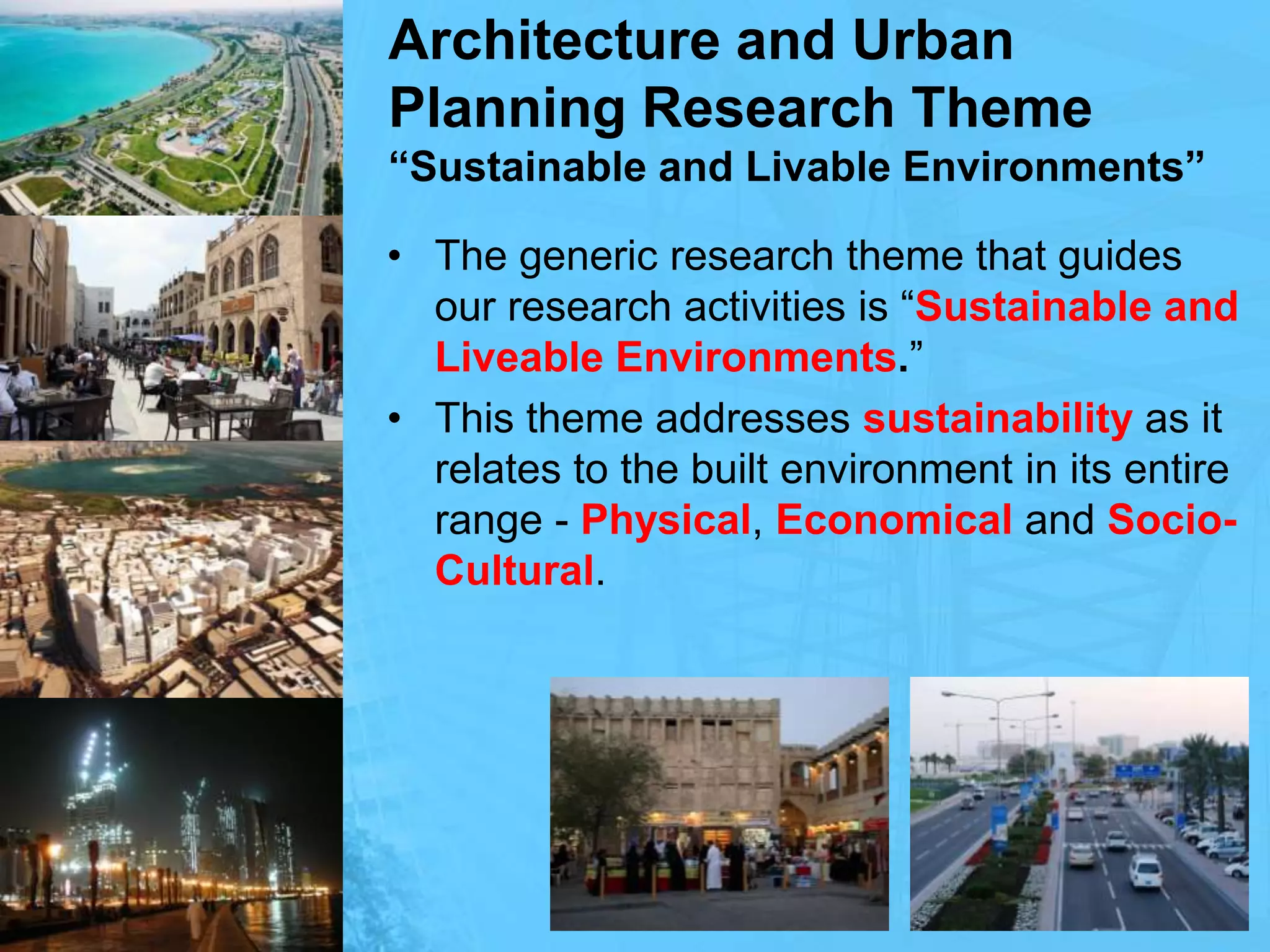 Architecture and Urban Planning Research Theme
“Sustainable and Livable Environments”

• The generic research theme that guides our research activities is “Sustainable and Liveable Environments.”

• This theme addresses sustainability as it relates to the built environment in its entire range - Physical, Economical and Socio-Cultural.